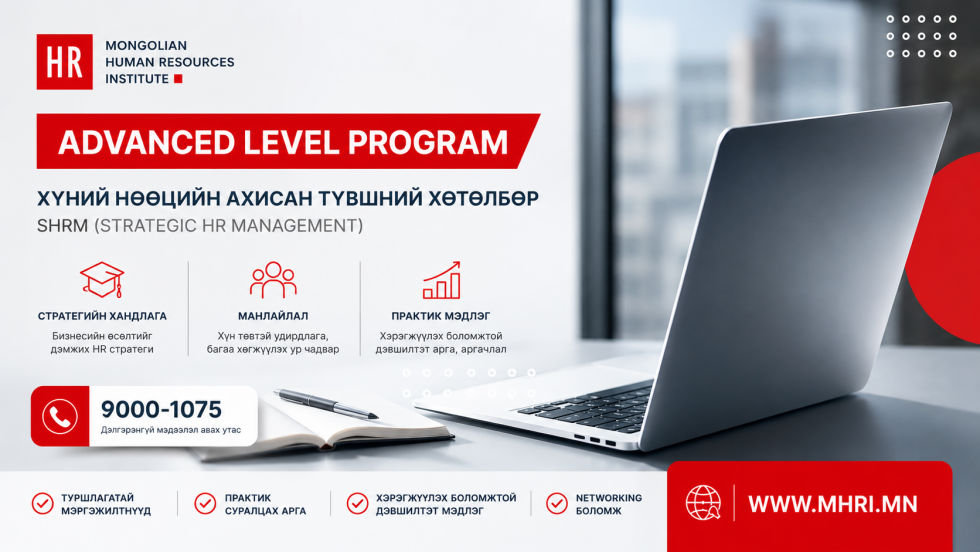 HR

MONGOLIAN HUMAN RESOURCES INSTITUTE

ADVANCED LEVEL PROGRAM

ХҮНИЙ НӨӨЦИЙН АХИСАН ТҮВШНИЙ ХӨТӨЛБӨР

SHRM (STRATEGIC HR MANAGEMENT)

СТРАТЕГИЙН ХАНДЛАГА

Бизнесийн өсөлтийг дэмжих HR стратеги

МАНЛАЙЛАЛ

Хүн төвтэй удирдлага, багаа хөгжүүлэх ур чадвар

ПРАКТИК МЭДЛЭГ

Хэрэгжүүлэх боломжтой дэвшилтэт арга, аргачлал

9000-1075

Дэлгэрэнгүй мэдээлэл авах утас

ТУРШЛАГАТАЙ МЭРГЭЖИЛТНҮҮД

ПРАКТИК СУРАЛЦАХ АРГА

ХЭРЭГЖҮҮЛЭХ БОЛОМЖТОЙ ДЭВШИЛТЭТ МЭДЛЭГ

NETWORKING БОЛОМЖ

WWW.MHRI.MN